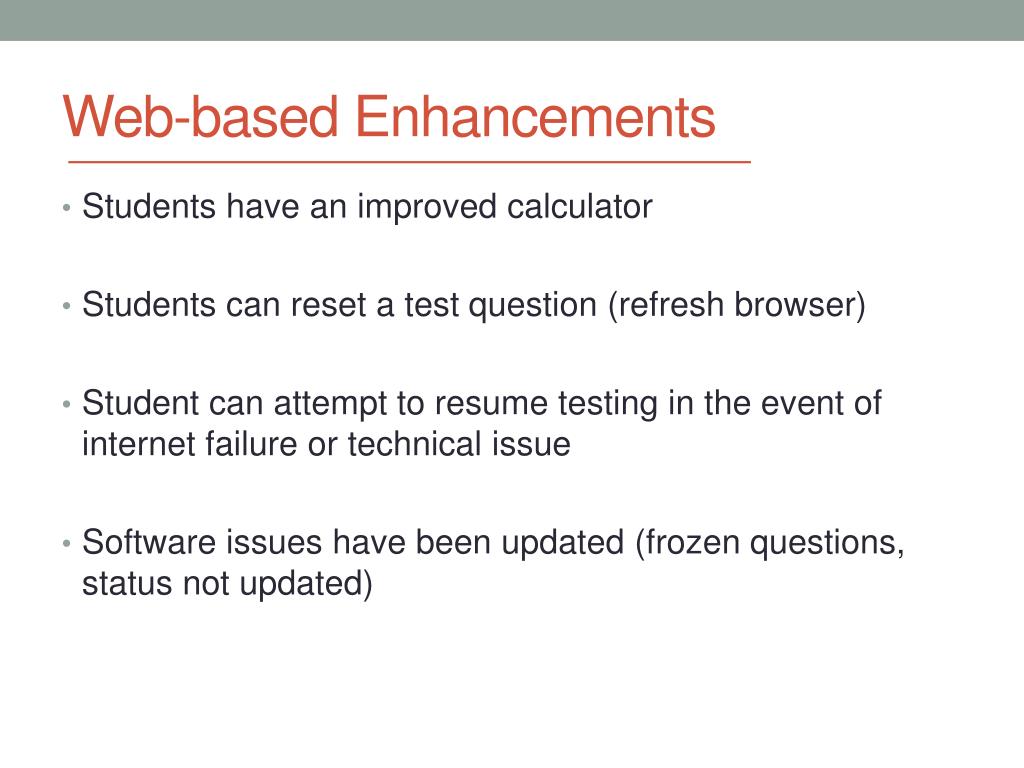 Web-based Enhancements

• Students have an improved calculator

• Students can reset a test question (refresh browser)

• Student can attempt to resume testing in the event of internet failure or technical issue

• Software issues have been updated (frozen questions, status not updated)